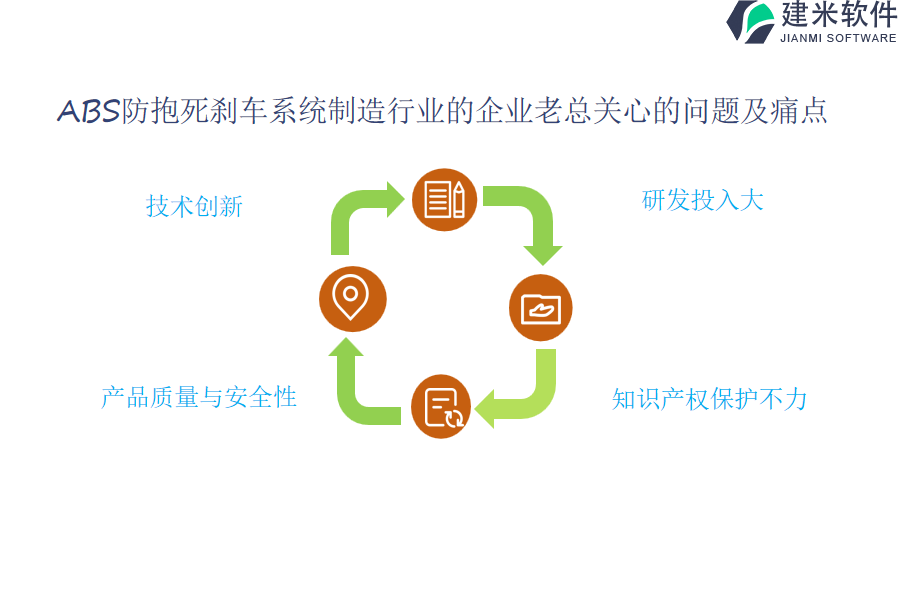 建米软件
JIANMI SOFTWARE

ABS防抱死刹车系统制造行业的企业老总关心的问题及痛点

技术创新

研发投入大

产品质量与安全性

知识产权保护不力